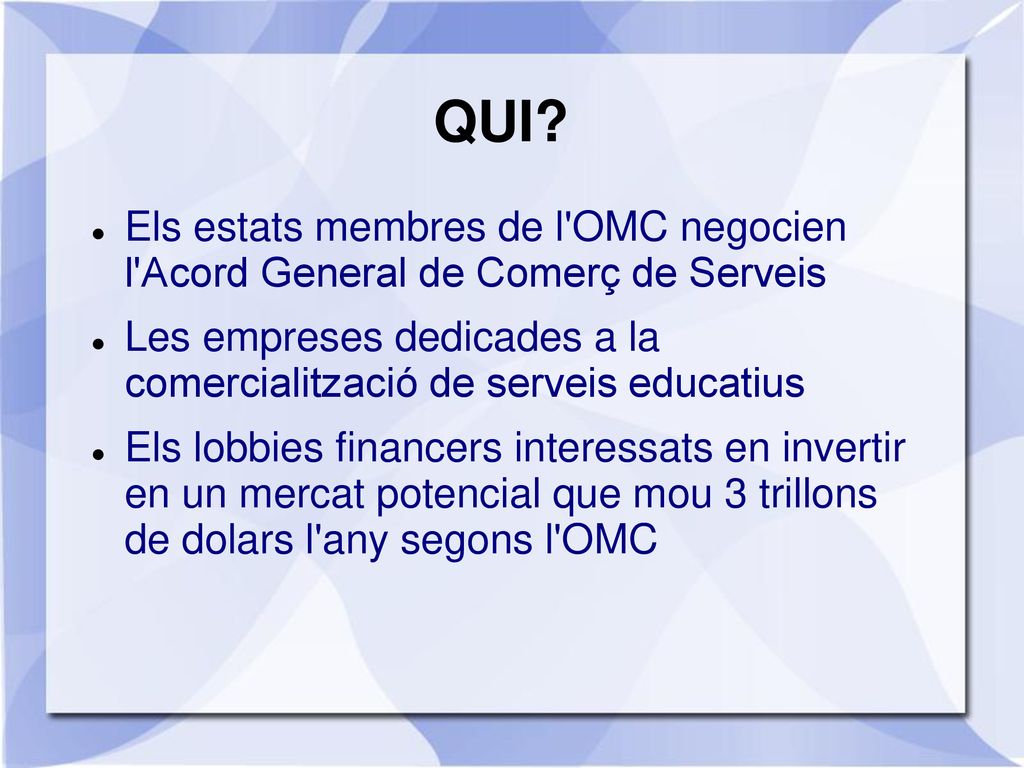 QUI?

- Els estats membres de l'OMC negocien l'Acord General de Comerç de Serveis
- Les empreses dedicades a la comercialització de serveis educatius
- Els lobbies financers interessats en invertir en un mercat potencial que mou 3 trillons de dolars l'any segons l'OMC